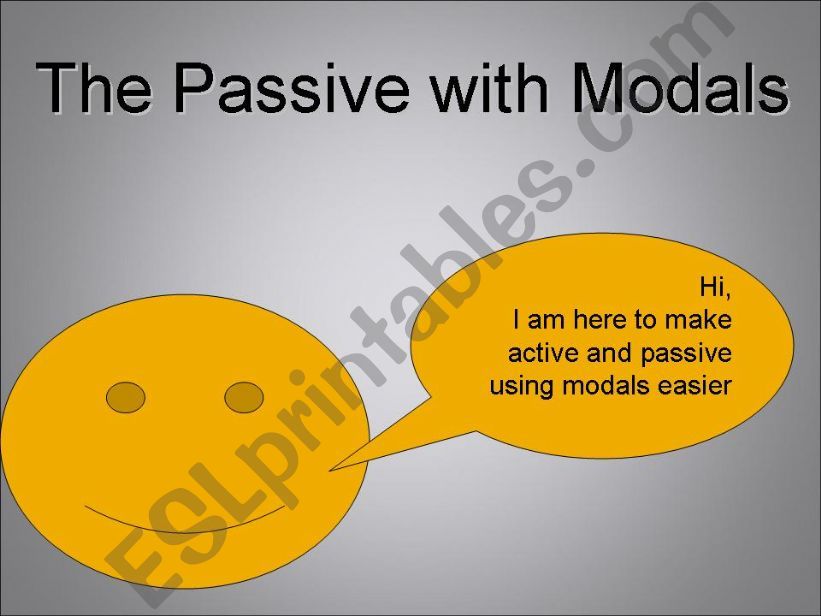 The Passive with Modals

Hi,
I am here to make active and passive using modals easier

ESLprintables.com